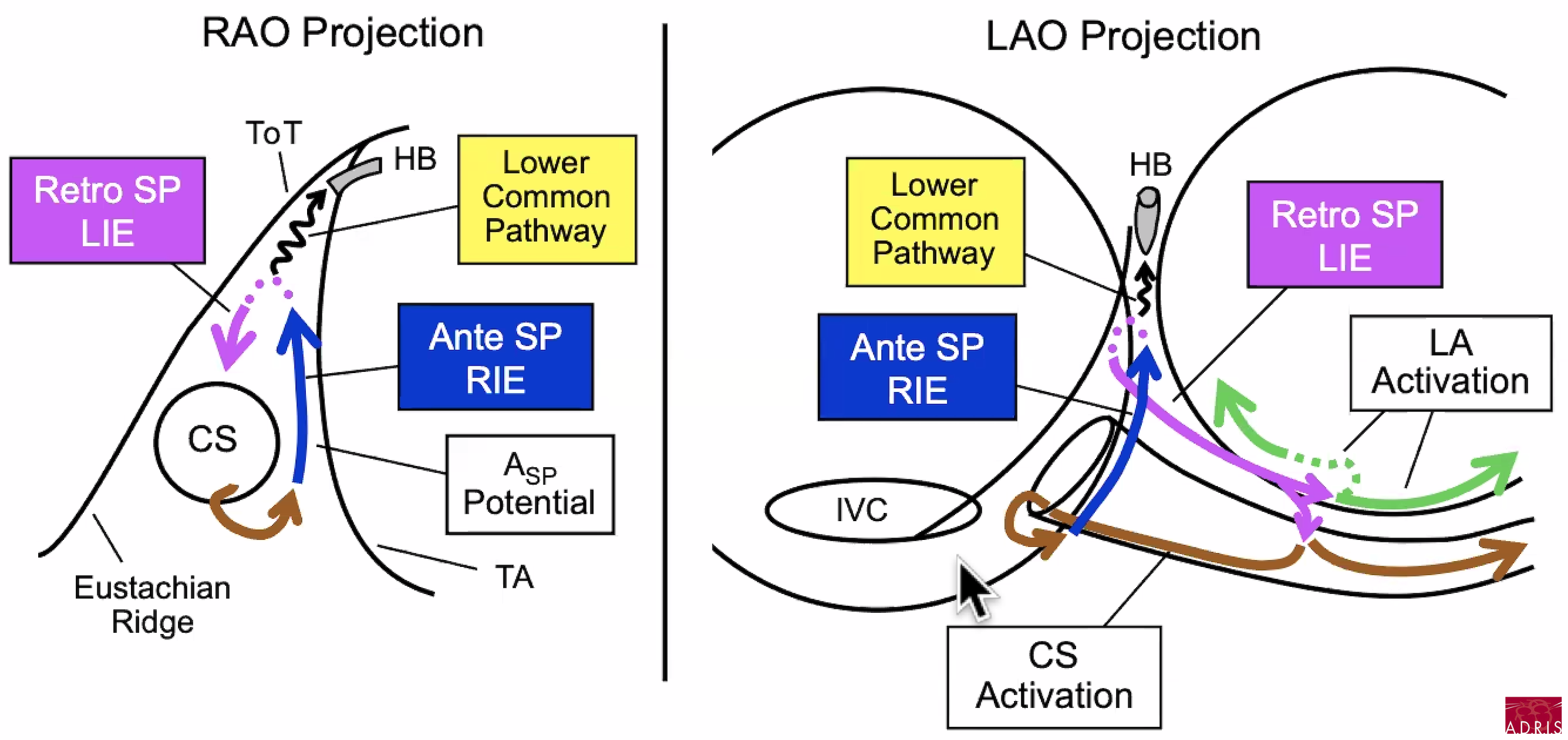 RAO Projection

ToT

HB

Retro SP LIE

Lower Common Pathway

Ante SP RIE

CS

$A_{SP}$ Potential

Eustachian Ridge

TA

LAO Projection

HB

Lower Common Pathway

Retro SP LIE

Ante SP RIE

LA Activation

IVC

CS Activation

ADRIS